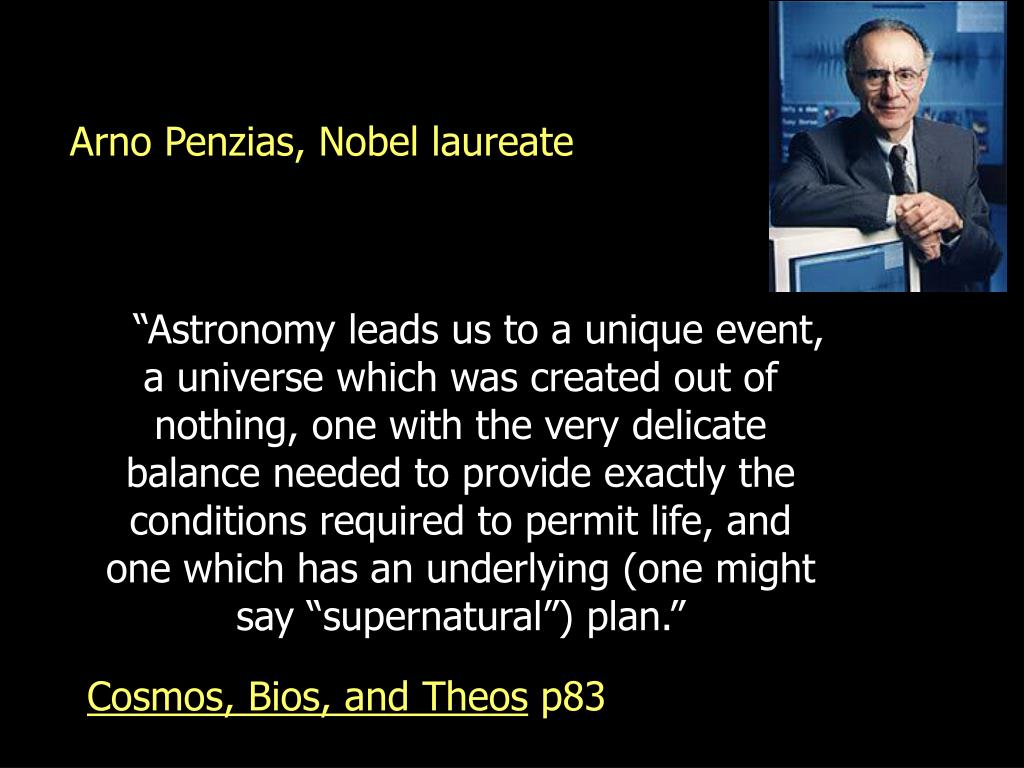 Arno Penzias, Nobel laureate

“Astronomy leads us to a unique event, a universe which was created out of nothing, one with the very delicate balance needed to provide exactly the conditions required to permit life, and one which has an underlying (one might say “supernatural”) plan.”

Cosmos, Bios, and Theos p83